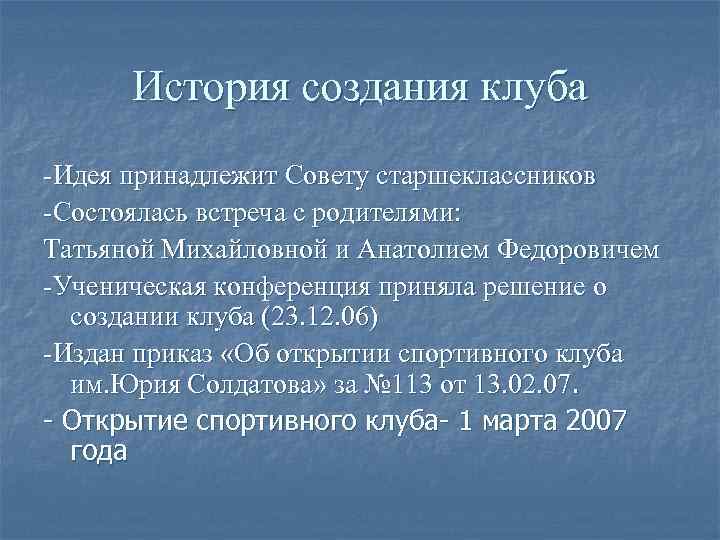 История создания клуба

-Идея принадлежит Совету старшеклассников

-Состоялась встреча с родителями:

Татьяной Михайловной и Анатолием Федоровичем

-Ученическая конференция приняла решение о создании клуба (23.12.06)

-Издан приказ «Об открытии спортивного клуба им.Юрия Солдатова» за №113 от 13.02.07.

- Открытие спортивного клуба- 1 марта 2007 года